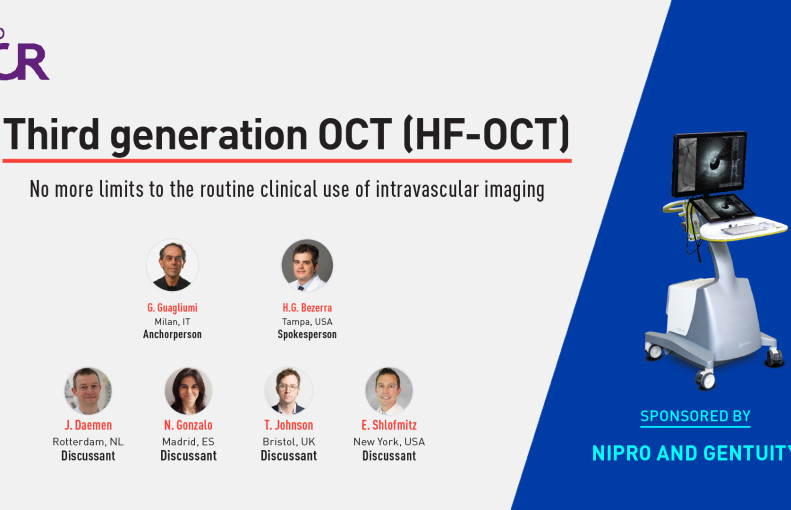 CR

Third generation OCT (HF-OCT)

No more limits to the routine clinical use of intravascular imaging

G. Guagliumi
Milan, IT
Anchorperson

H.G. Bezerra
Tampa, USA
Spokesperson

J. Daemen
Rotterdam, NL
Discussant

N. Gonzalo
Madrid, ES
Discussant

T. Johnson
Bristol, UK
Discussant

E. Shlofmitz
New York, USA
Discussant

SPONSORED BY

NIPRO AND GENTUITY